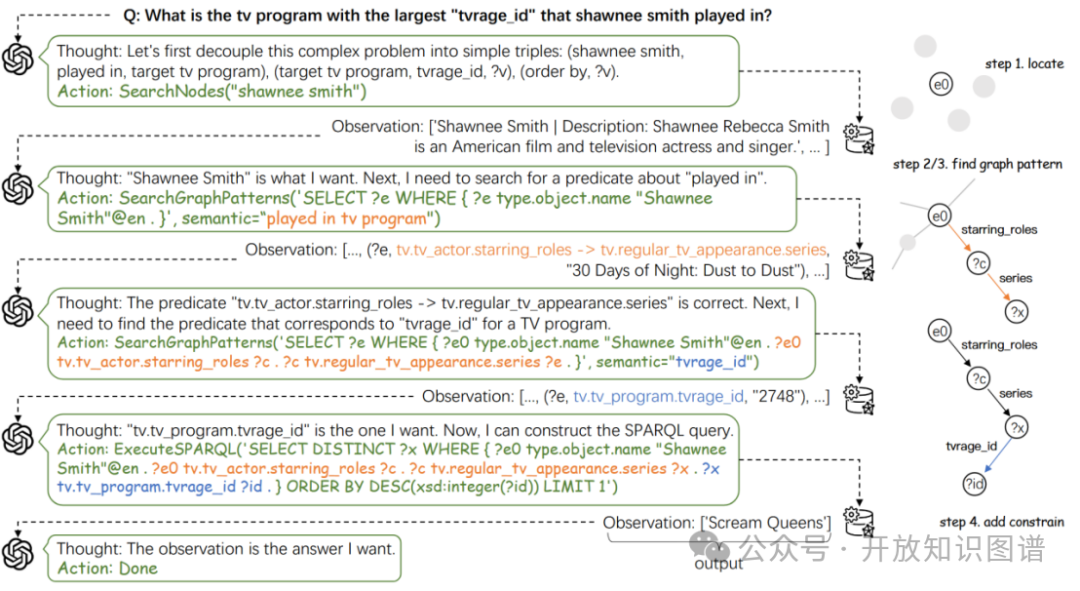 Q: What is the tv program with the largest "tvrage_id" that shawnee smith played in?

Thought: Let's first decouple this complex problem into simple triples: (shawnee smith, played in, target tv program), (target tv program, tvrage_id, ?v), (order by, ?v).
Action: SearchNodes("shawnee smith")

Observation: ['Shawnee Smith | Description: Shawnee Rebecca Smith is an American film and television actress and singer.', ... ]

Thought: "Shawnee Smith" is what I want. Next, I need to search for a predicate about "played in".
Action: SearchGraphPatterns('SELECT ?e WHERE { ?e type.object.name "Shawnee Smith"@en . }', semantic="played in tv program")

Observation: [..., (?e, tv.tv_actor.starring_roles -> tv.regular_tv_appearance.series, "30 Days of Night: Dust to Dust"), ...]

Thought: The predicate "tv.tv_actor.starring_roles -> tv.regular_tv_appearance.series" is correct. Next, I need to find the predicate that corresponds to "tvrage_id" for a TV program.
Action: SearchGraphPatterns('SELECT ?e WHERE { ?e0 type.object.name "Shawnee Smith"@en . ?e0 tv.tv_actor.starring_roles ?c . ?c tv.regular_tv_appearance.series ?e . }', semantic="tvrage_id")

Observation: [..., (?e, tv.tv_program.tvrage_id, "2748"), ...]

Thought: "tv.tv_program.tvrage_id" is the one I want. Now, I can construct the SPARQL query.
Action: ExecuteSPARQL('SELECT DISTINCT ?x WHERE { ?e0 type.object.name "Shawnee Smith"@en . ?e0 tv.tv_actor.starring_roles ?c . ?c tv.regular_tv_appearance.series ?x . ?x tv.tv_program.tvrage_id ?id . } ORDER BY DESC(xsd:integer(?id)) LIMIT 1')

Observation: ['Scream Queens']

output

Thought: The observation is the answer I want.
Action: Done

step 1. locate
e0
step 2/3. find graph pattern
e0
starring_roles
?c
series
?x
e0
starring_roles
?c
series
?x
tvrage_id
?id
step 4. add constrain

公众号 · 开放知识图谱